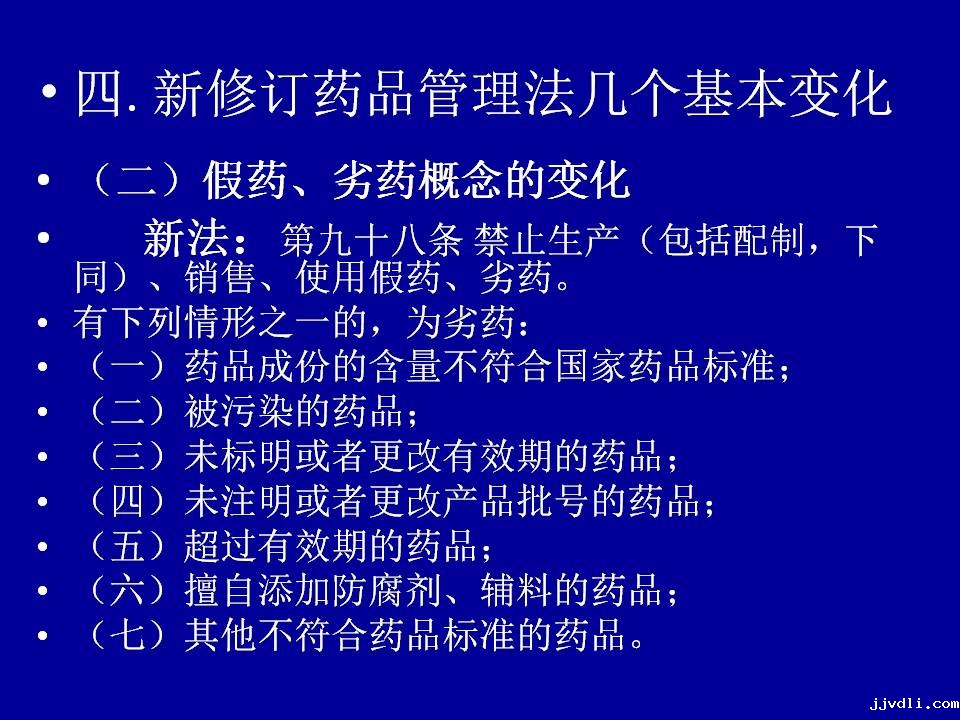 • 四. 新修订药品管理法几个基本变化

• （二）假药、劣药概念的变化

• 新法： 第九十八条 禁止生产（包括配制，下同）、销售、使用假药、劣药。

• 有下列情形之一的，为劣药：

• （一）药品成份的含量不符合国家药品标准；

• （二）被污染的药品；

• （三）未标明或者更改有效期的药品；

• （四）未注明或者更改产品批号的药品；

• （五）超过有效期的药品；

• （六）擅自添加防腐剂、辅料的药品；

• （七）其他不符合药品标准的药品。

jjvdli.com